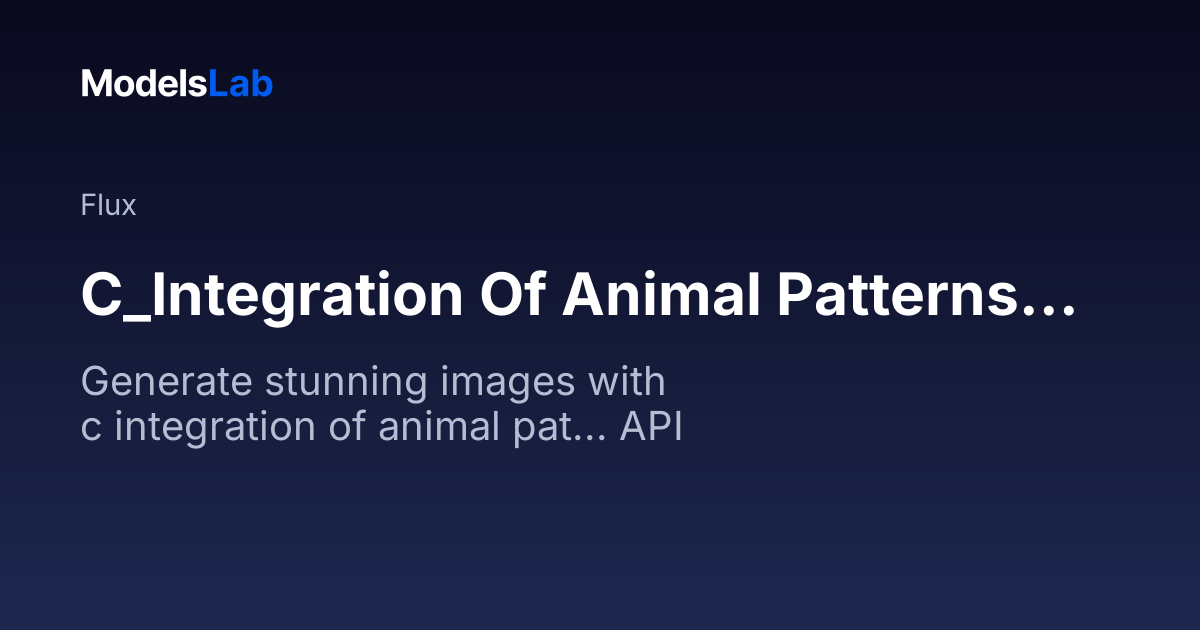 ModelsLab

Flux

C_Integration Of Animal Patterns…

Generate stunning images with c integration of animal pat... API